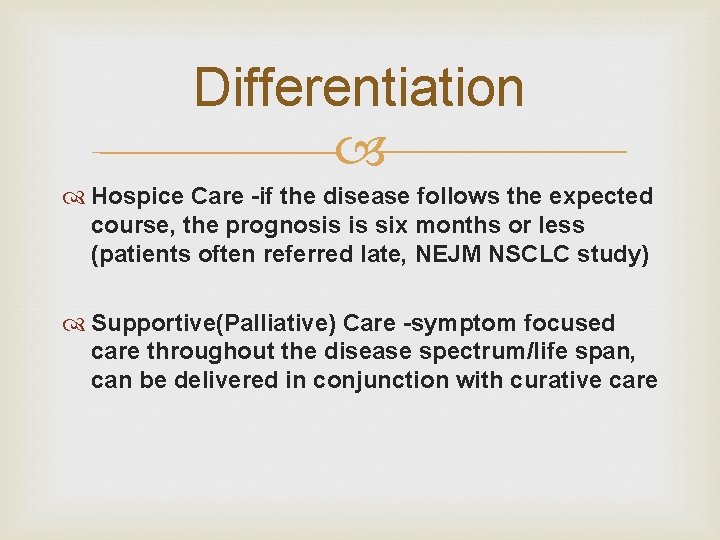 Differentiation

Hospice Care -if the disease follows the expected course, the prognosis is six months or less (patients often referred late, NEJM NSCLC study)

Supportive(Palliative) Care -symptom focused care throughout the disease spectrum/life span, can be delivered in conjunction with curative care